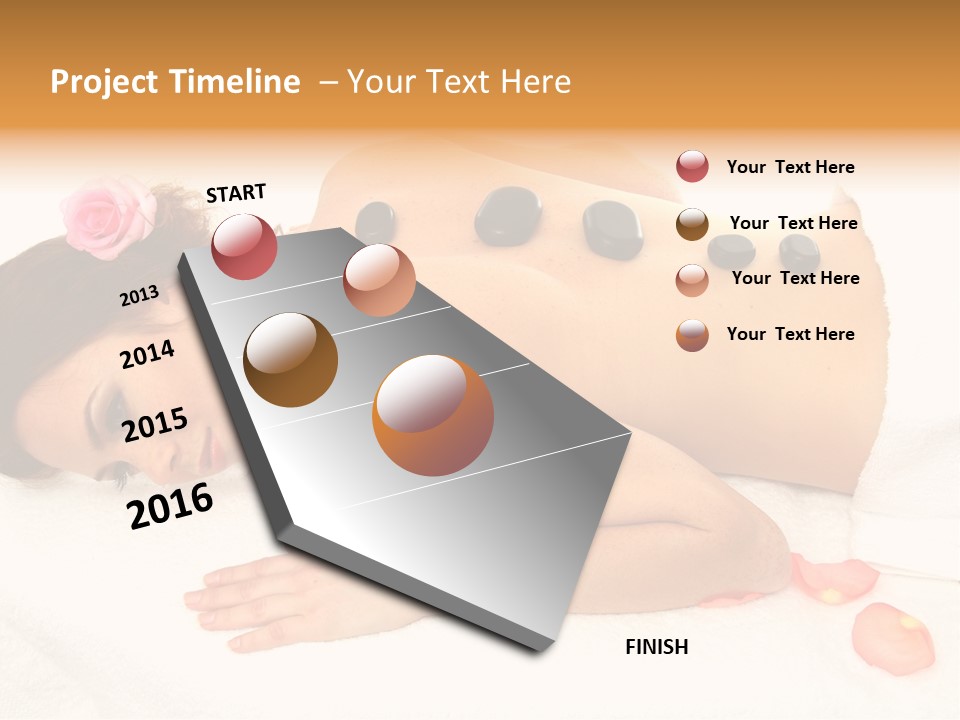 Project Timeline – Your Text Here

START

2013

2014

2015

2016

FINISH

Your Text Here

Your Text Here

Your Text Here

Your Text Here